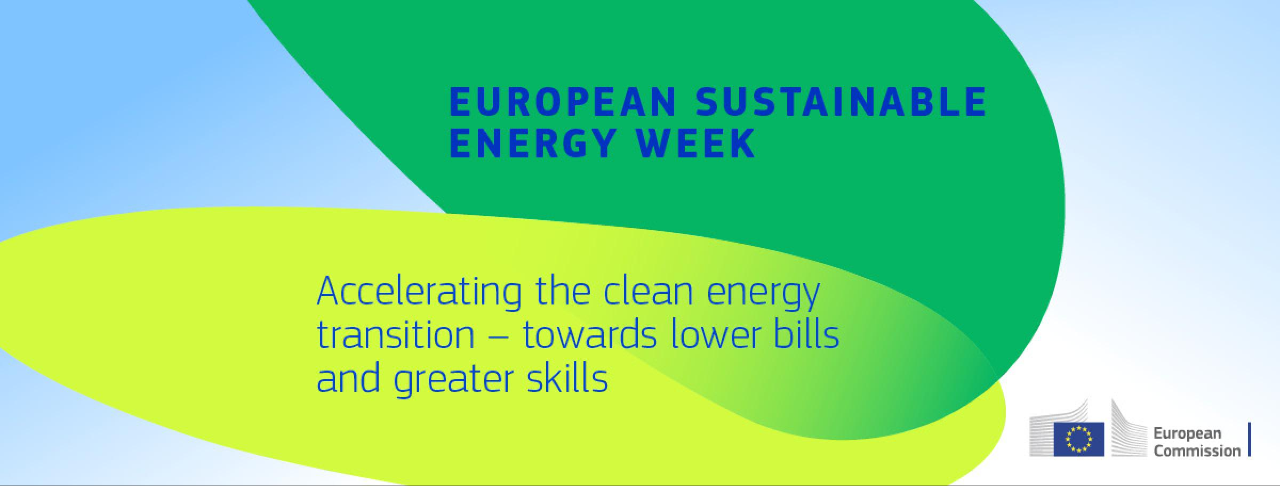 EUROPEAN SUSTAINABLE ENERGY WEEK

Accelerating the clean energy transition – towards lower bills and greater skills

European Commission